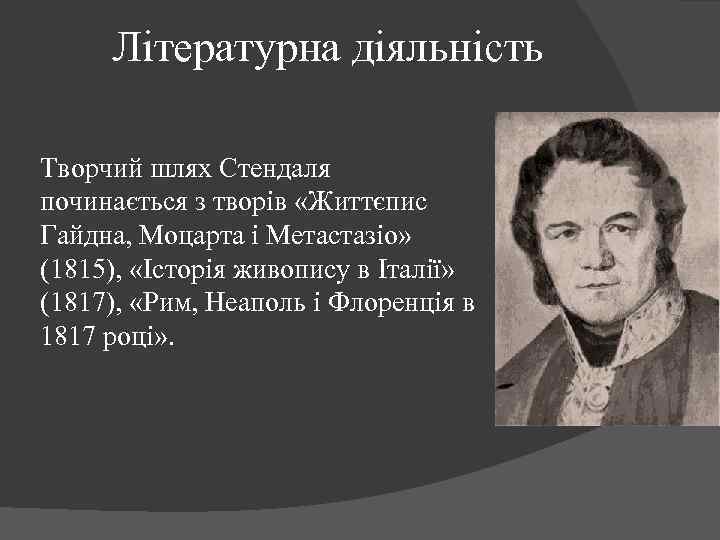 Літературна діяльність

Творчий шлях Стендаля починається з творів «Життєпис Гайдна, Моцарта і Метастазіо» (1815), «Історія живопису в Італії» (1817), «Рим, Неаполь і Флоренція в 1817 році».